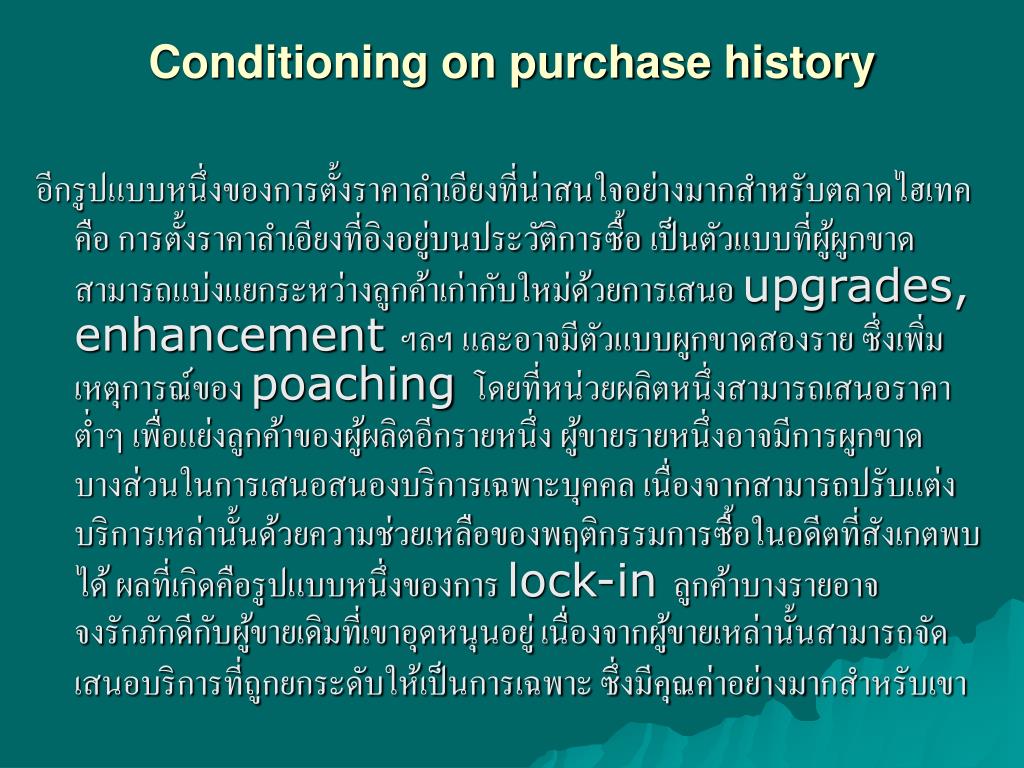 Conditioning on purchase history

อีกรูปแบบหนึ่งของการตั้งราคาลำเอียงที่น่าสนใจอย่างมากสำหรับตลาดไฮเทค คือ การตั้งราคาลำเอียงที่อิงอยู่บนประวัติการซื้อ เป็นตัวแบบที่ผู้ผูกขาดสามารถแบ่งแยกระหว่างลูกค้าเก่ากับใหม่ด้วยการเสนอ upgrades, enhancement ฯลฯ และอาจมีตัวแบบผูกขาดสองราย ซึ่งเพิ่มเหตุการณ์ของ poaching โดยที่หน่วยผลิตหนึ่งสามารถเสนอราคาต่ำๆ เพื่อแย่งลูกค้าของผู้ผลิตอีกรายหนึ่ง ผู้ขายรายหนึ่งอาจมีการผูกขาดบางส่วนในการเสนอสนองบริการเฉพาะบุคคล เนื่องจากสามารถปรับแต่งบริการเหล่านั้นด้วยความช่วยเหลือของพฤติกรรมการซื้อในอดีตที่สังเกตพบได้ ผลที่เกิดคือรูปแบบหนึ่งของการ lock-in ลูกค้าบางรายอาจจงรักภักดีกับผู้ขายเดิมที่เขาอุดหนุนอยู่ เนื่องจากผู้ขายเหล่านั้นสามารถจัดเสนอบริการที่ถูกยกระดับให้เป็นการเฉพาะ ซึ่งมีคุณค่าอย่างมากสำหรับเขา